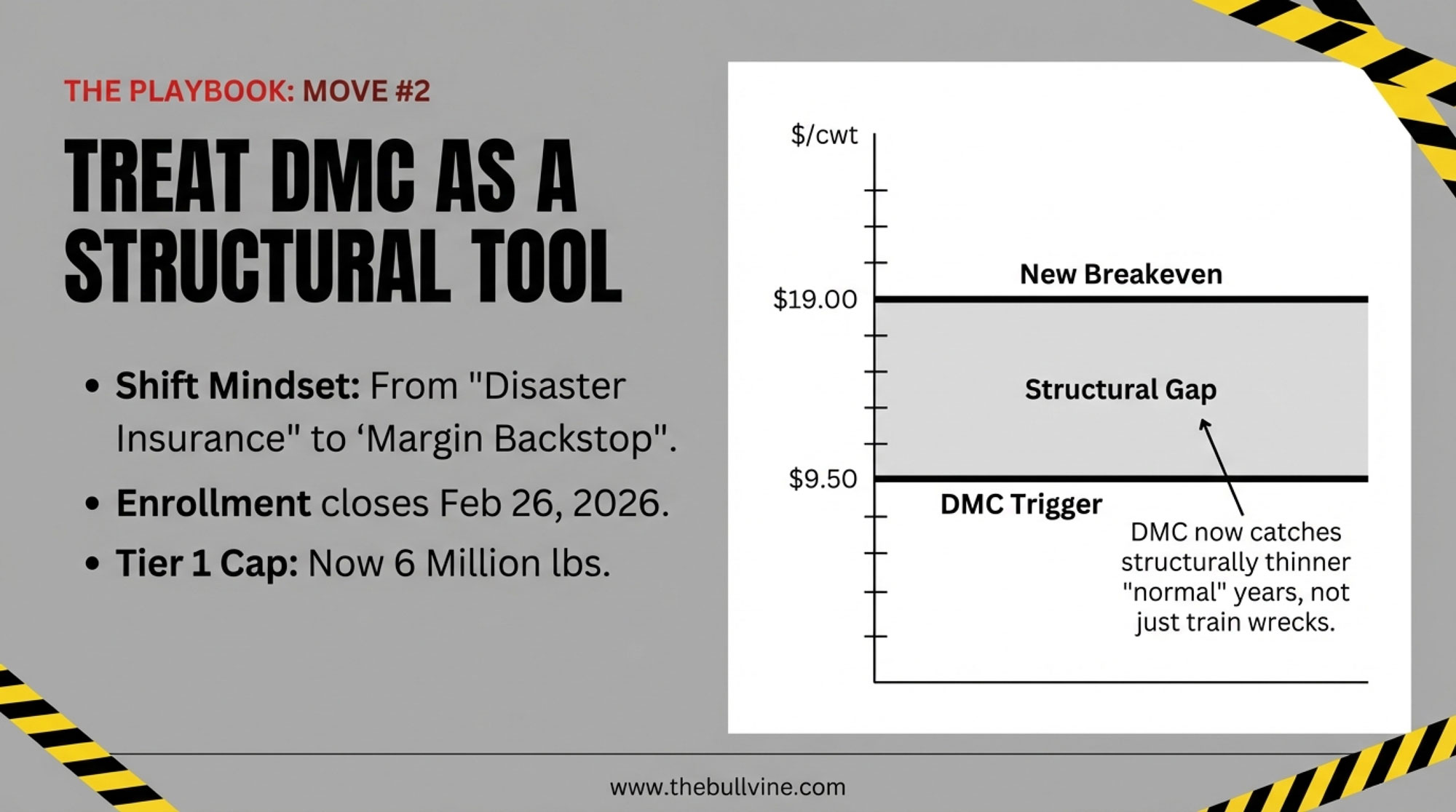 THE PLAYBOOK: MOVE #2

TREAT DMC AS A STRUCTURAL TOOL

• **Shift Mindset:** From "Disaster Insurance" to ‘Margin Backstop".

• **Enrollment** closes Feb 26, 2026.

• **Tier 1 Cap:** Now 6 Million lbs.

$/cwt

New Breakeven

$19.00

Structural Gap

$9.50

DMC Trigger

DMC now catches structurally thinner "normal" years, not just train wrecks.

www.thebullvine.com